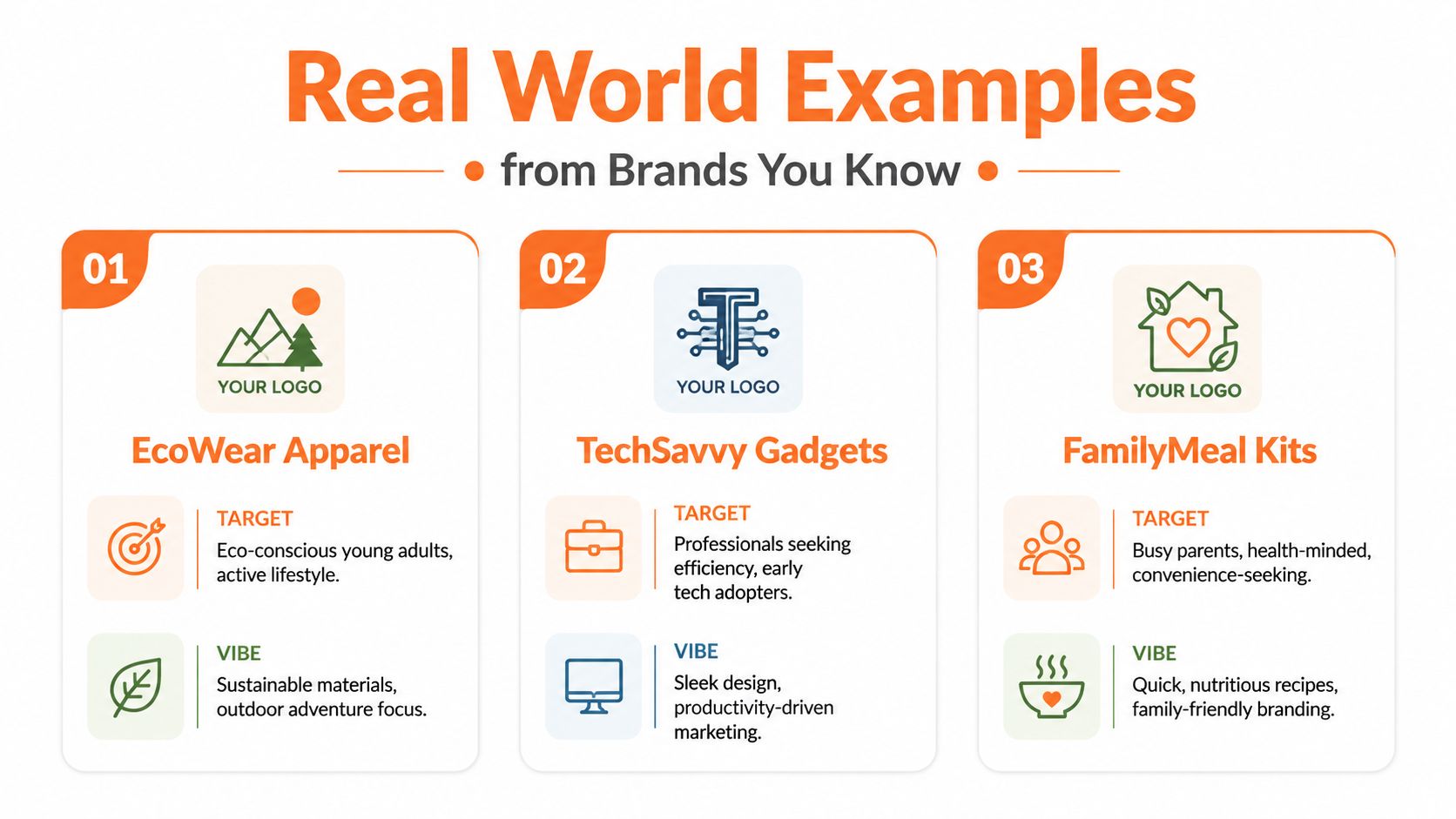 Real World Examples

from Brands You Know

01

YOUR LOGO

EcoWear Apparel

TARGET
Eco-conscious young adults, active lifestyle.

VIBE
Sustainable materials, outdoor adventure focus.

02

YOUR LOGO

TechSavvy Gadgets

TARGET
Professionals seeking efficiency, early tech adopters.

VIBE
Sleek design, productivity-driven marketing.

03

YOUR LOGO

FamilyMeal Kits

TARGET
Busy parents, health-minded, convenience-seeking.

VIBE
Quick, nutritious recipes, family-friendly branding.